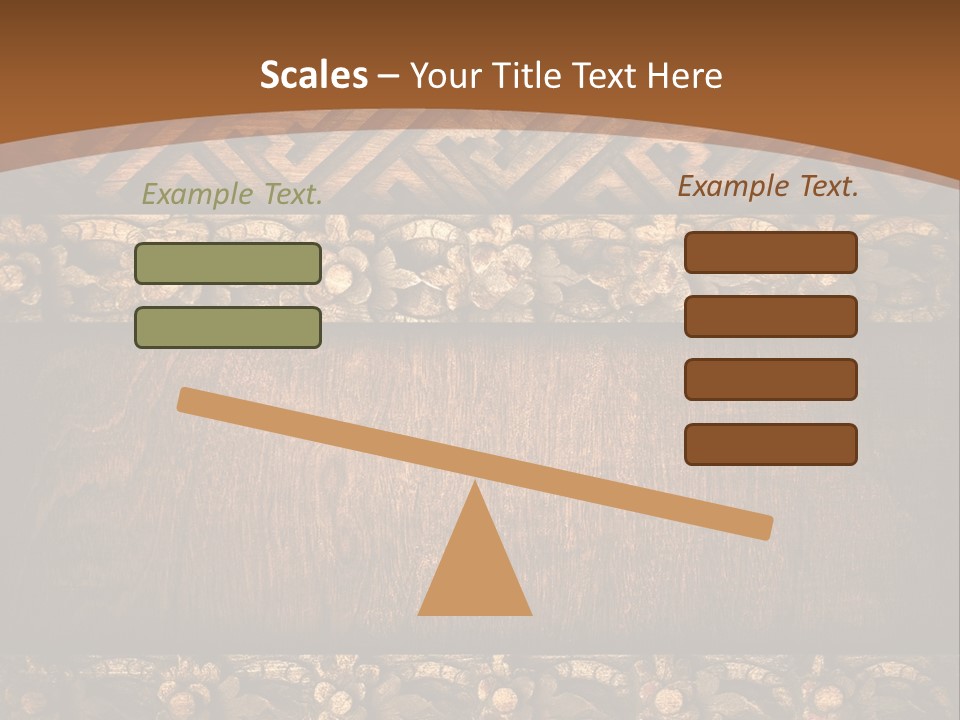 Scales – Your Title Text Here

Example Text.

Example Text.